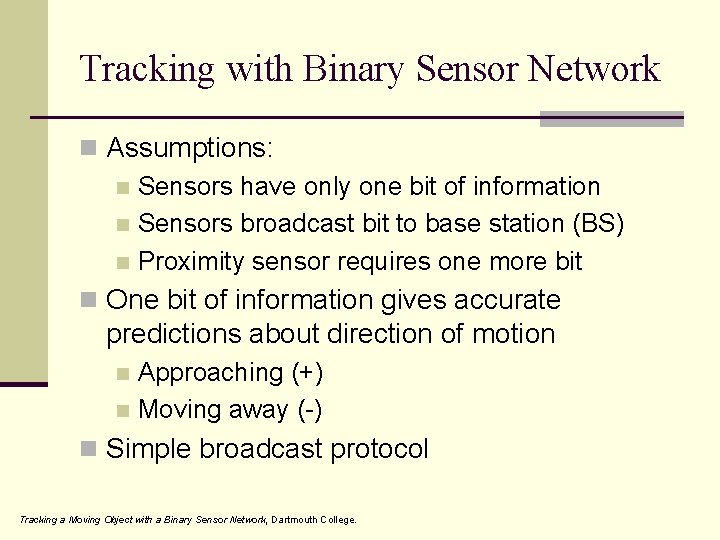 Tracking with Binary Sensor Network

Assumptions:

Sensors have only one bit of information

Sensors broadcast bit to base station (BS)

Proximity sensor requires one more bit

One bit of information gives accurate predictions about direction of motion

Approaching (+)

Moving away (-)

Simple broadcast protocol

Tracking a Moving Object with a Binary Sensor Network, Dartmouth College.